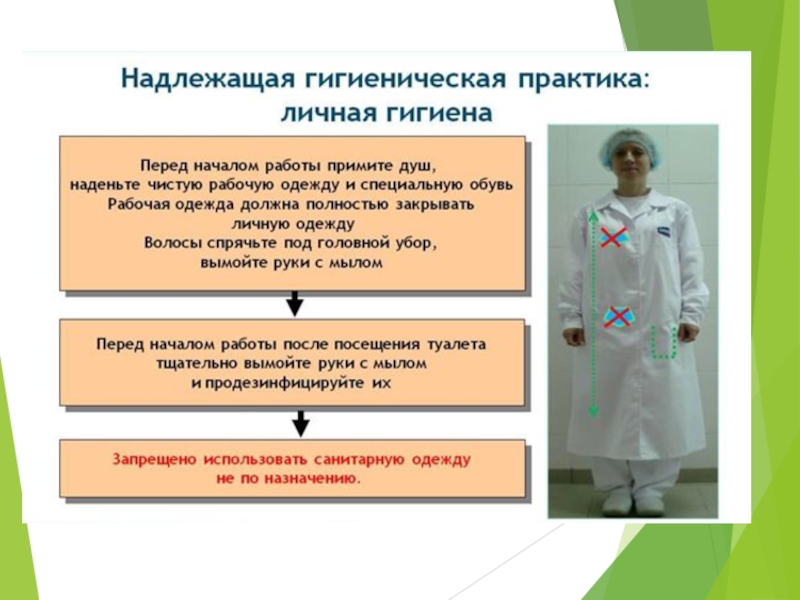 Надлежащая гигиеническая практика: личная гигиена

Перед началом работы примите душ, наденьте чистую рабочую одежду и специальную обувь
Рабочая одежда должна полностью закрывать личную одежду
Волосы спрячьте под головной убор, вымойте руки с мылом

Перед началом работы после посещения туалета тщательно вымойте руки с мылом и продезинфицируйте их

Запрещено использовать санитарную одежду не по назначению.